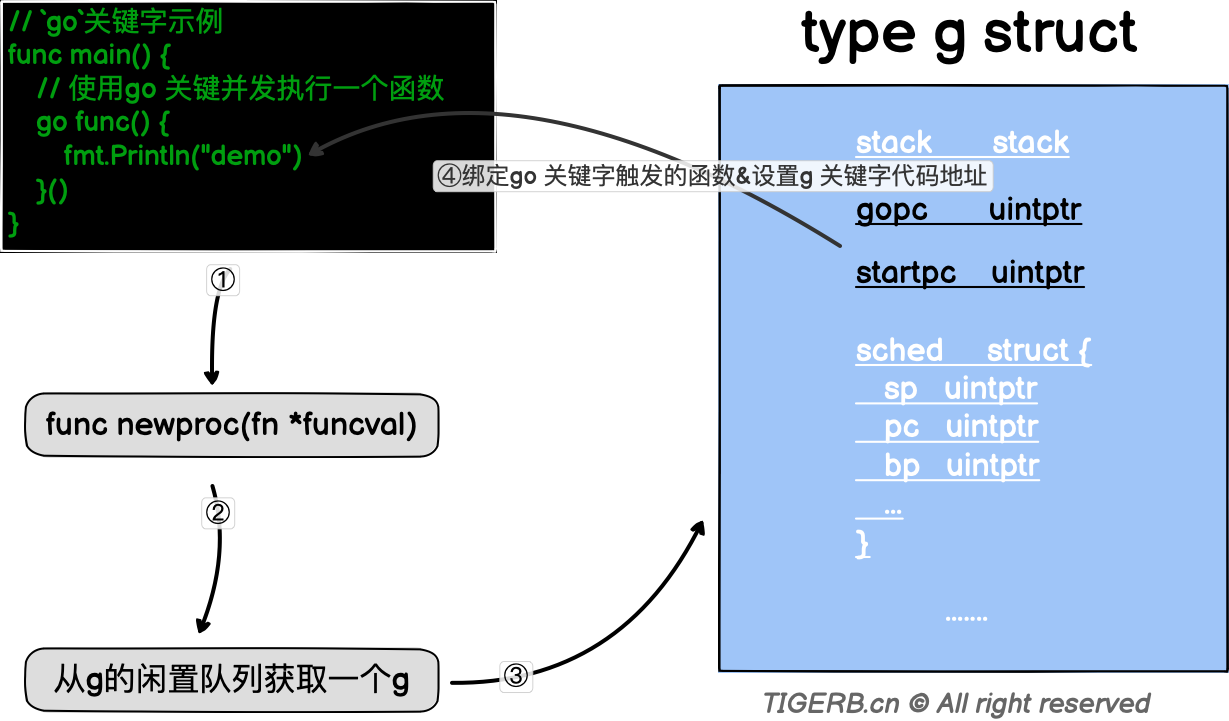 // `go`关键字示例
func main() {
  // 使用go 关键并发执行一个函数
  go func() {
    fmt.Println("demo")
  }()
}

①

func newproc(fn *funcval)

②

从g的闲置队列获取一个g

③

④绑定go 关键字触发的函数&设置g 关键字代码地址

type g struct

stack stack

gopc uintptr

startpc uintptr

sched struct {
sp uintptr
pc uintptr
bp uintptr
...
}

.......

TIGERB.cn © All right reserved